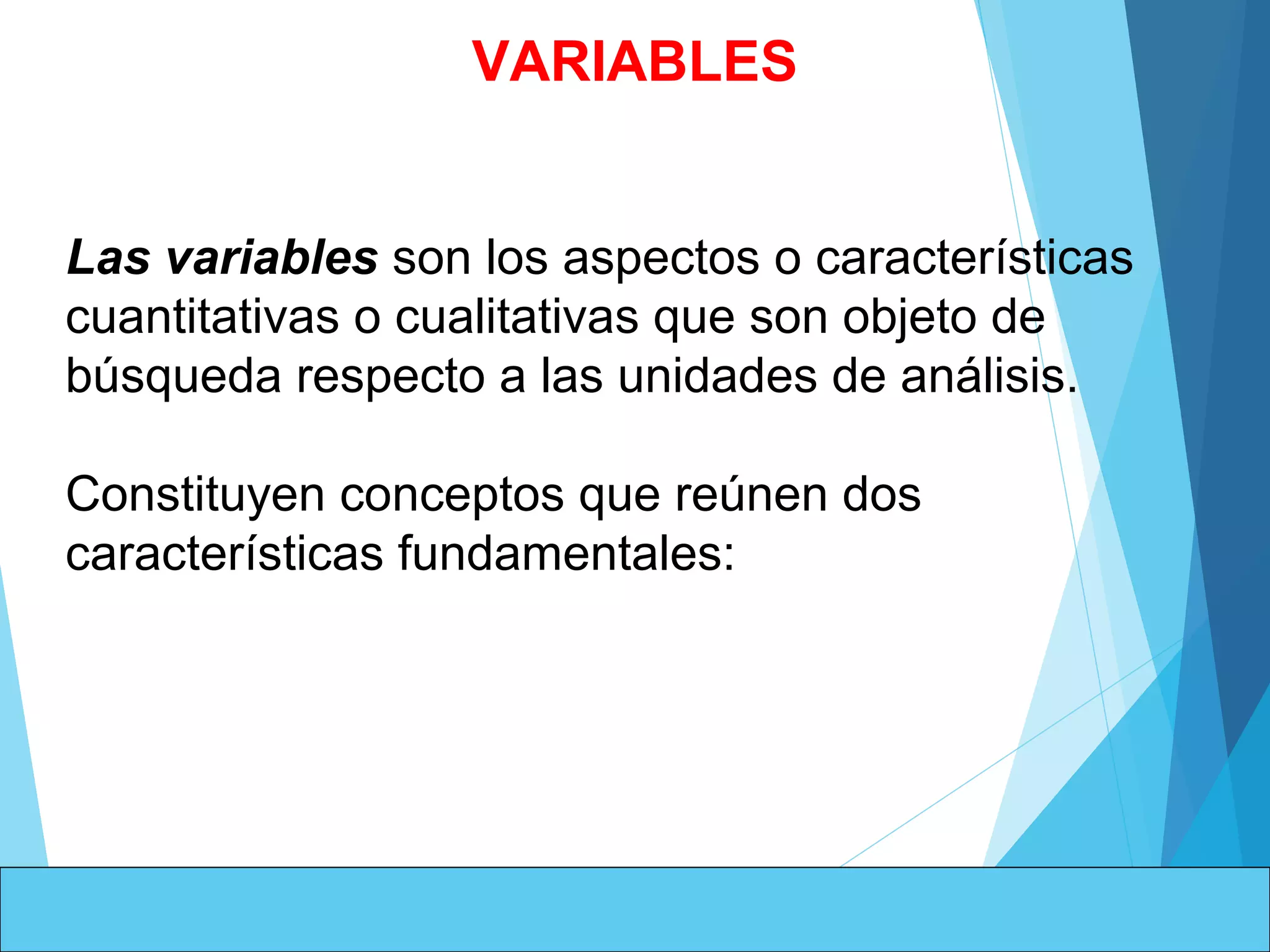 VARIABLES

Las variables son los aspectos o características cuantitativas o cualitativas que son objeto de búsqueda respecto a las unidades de análisis.

Constituyen conceptos que reúnen dos características fundamentales: